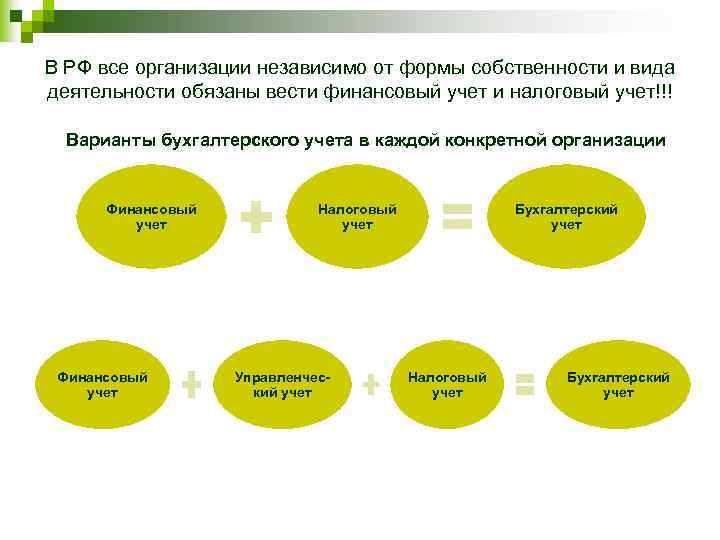 В РФ все организации независимо от формы собственности и вида деятельности обязаны вести финансовый учет и налоговый учет!!!

Варианты бухгалтерского учета в каждой конкретной организации

Финансовый учет + Налоговый учет = Бухгалтерский учет

Финансовый учет + Управленческий учет + Налоговый учет = Бухгалтерский учет